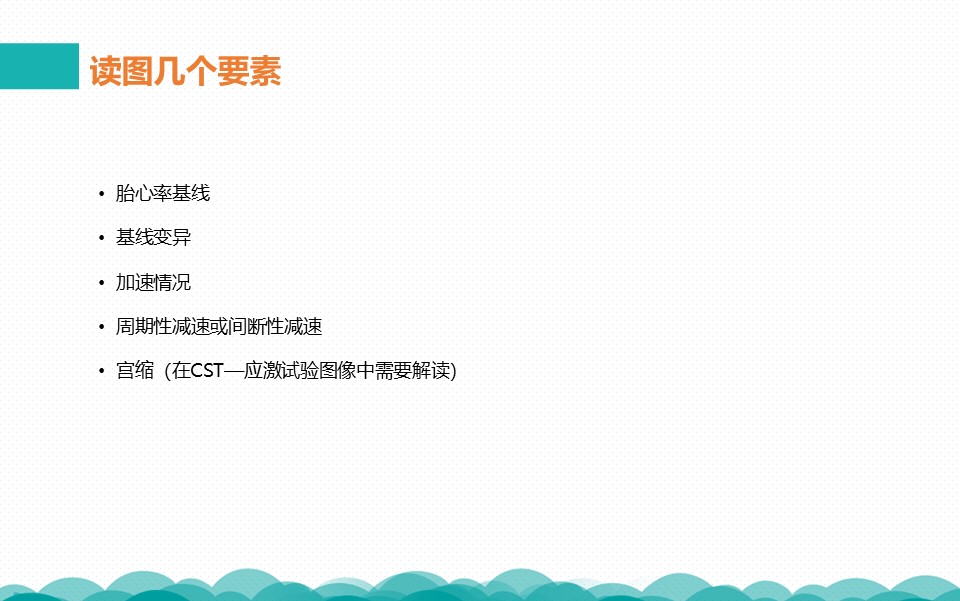 读图几个要素

• 胎心率基线
• 基线变异
• 加速情况
• 周期性减速或间断性减速
• 宫缩（在CST—应激试验图像中需要解读)